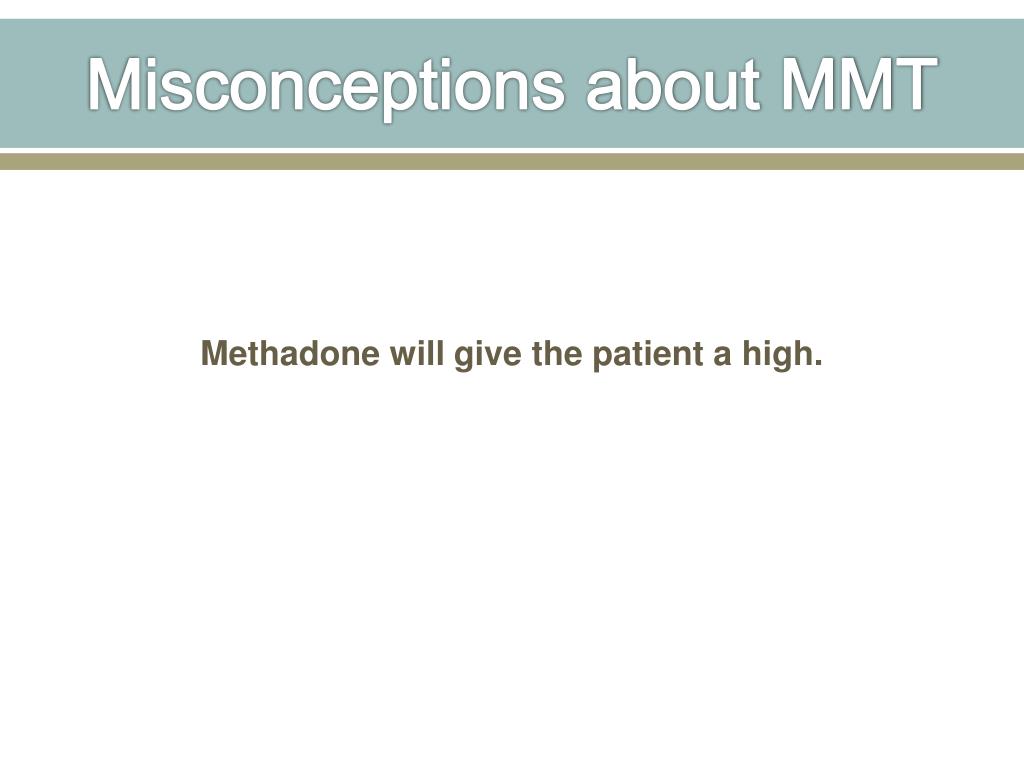 Misconceptions about MMT

Methadone will give the patient a high.